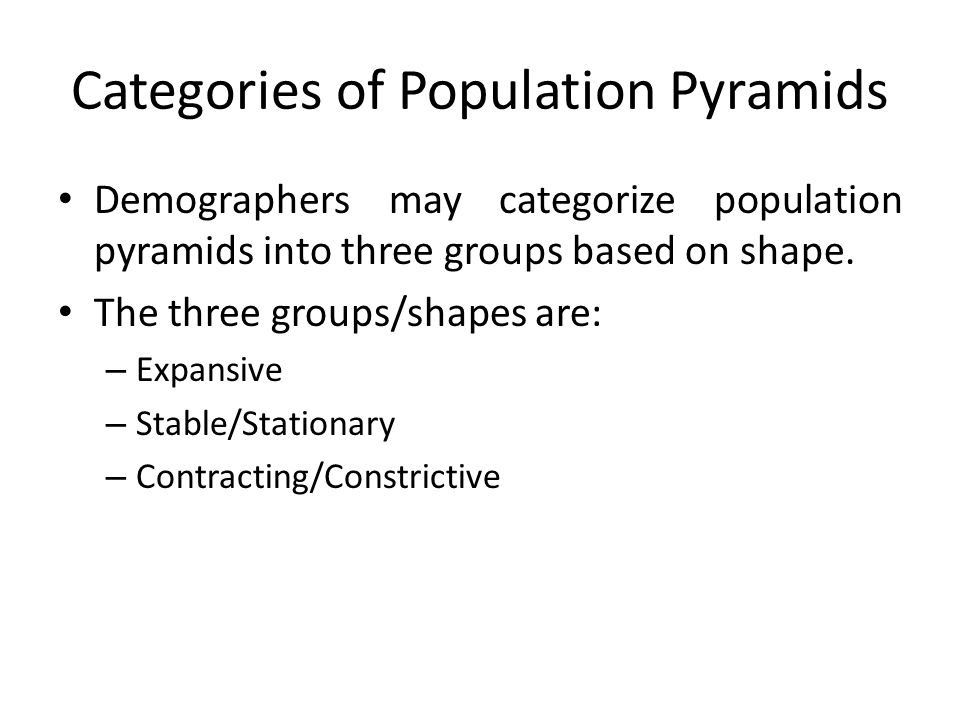 Categories of Population Pyramids

• Demographers may categorize population pyramids into three groups based on shape.

• The three groups/shapes are:
– Expansive
– Stable/Stationary
– Contracting/Constrictive